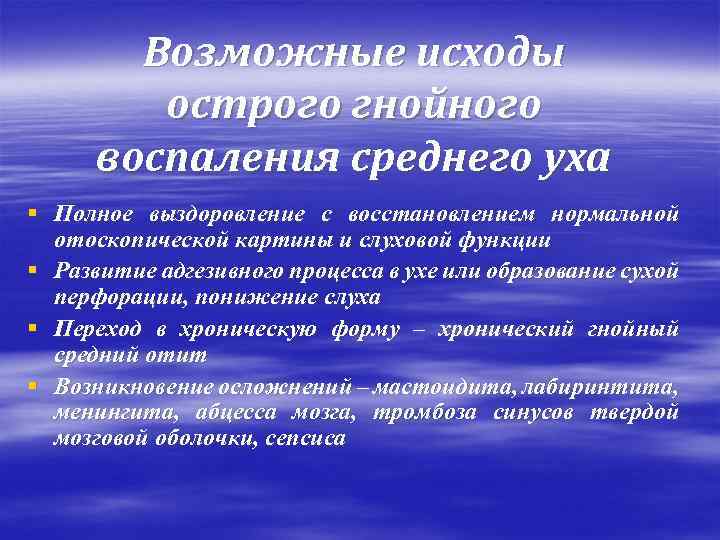 Возможные исходы острого гнойного воспаления среднего уха

▪ Полное выздоровление с восстановлением нормальной отоскопической картины и слуховой функции
▪ Развитие адгезивного процесса в ухе или образование сухой перфорации, понижение слуха
▪ Переход в хроническую форму – хронический гнойный средний отит
▪ Возникновение осложнений – мастоидита, лабиринтита, менингита, абцесса мозга, тромбоза синусов твердой мозговой оболочки, сепсиса